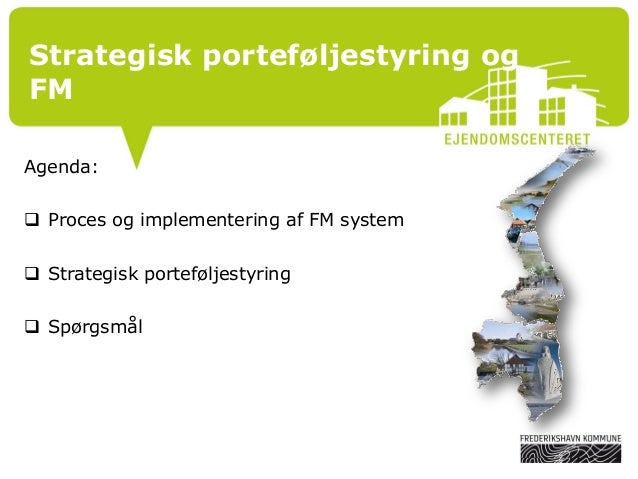 Strategisk porteføljestyring og FM

EJENDOMSCENTERET

Agenda:

❑ Proces og implementering af FM system

❑ Strategisk porteføljestyring

❑ Spørgsmål

FREDERIKSHAVN KOMMUNE